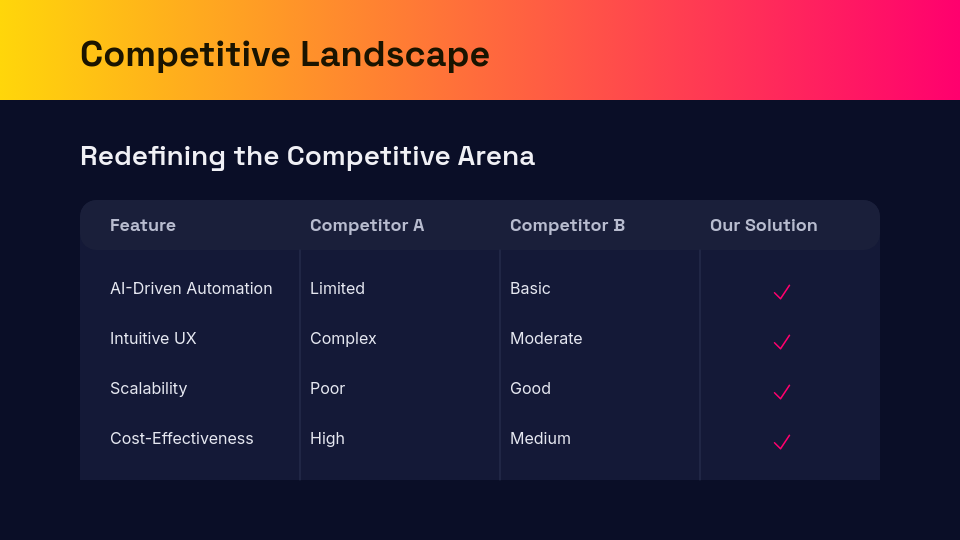 Competitive Landscape

Redefining the Competitive Arena

| Feature | Competitor A | Competitor B | Our Solution |
|---|---|---|---|
| AI-Driven Automation | Limited | Basic | ✓ |
| Intuitive UX | Complex | Moderate | ✓ |
| Scalability | Poor | Good | ✓ |
| Cost-Effectiveness | High | Medium | ✓ |